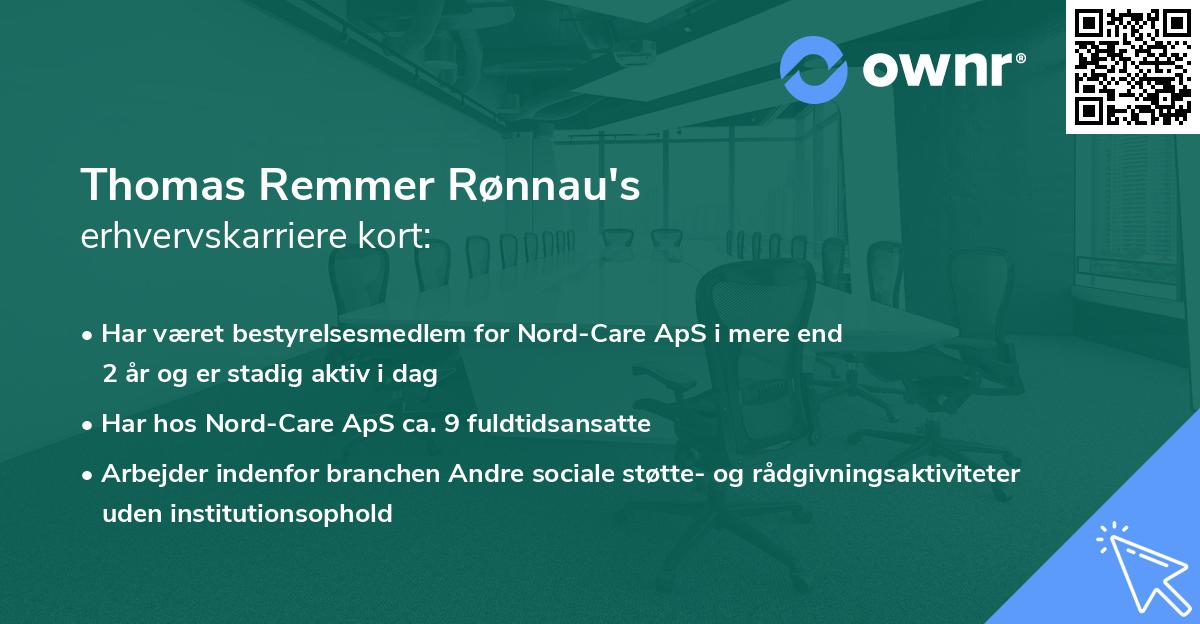 ownr®

Thomas Remmer Rønnau's
erhvervskarriere kort:

• Har været bestyrelsesmedlem for Nord-Care ApS i mere end 2 år og er stadig aktiv i dag

• Har hos Nord-Care ApS ca. 9 fuldtidsansatte

• Arbejder indenfor branchen Andre sociale støtte- og rådgivningsaktiviteter uden institutionsophold